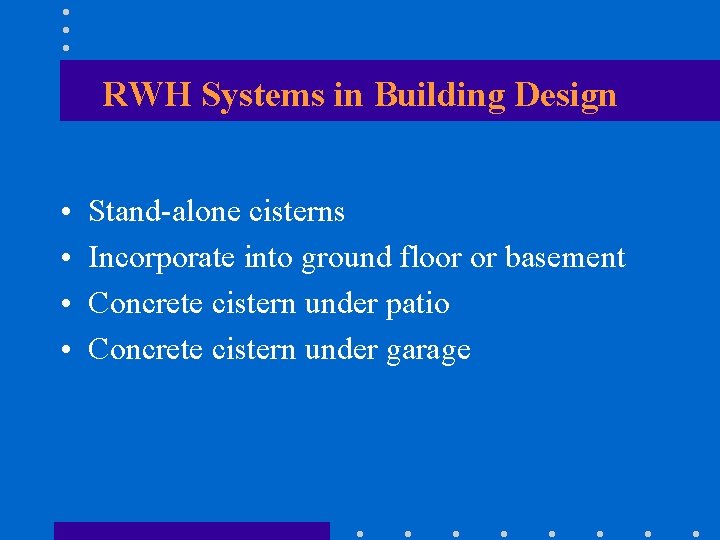 RWH Systems in Building Design

• Stand-alone cisterns
• Incorporate into ground floor or basement
• Concrete cistern under patio
• Concrete cistern under garage